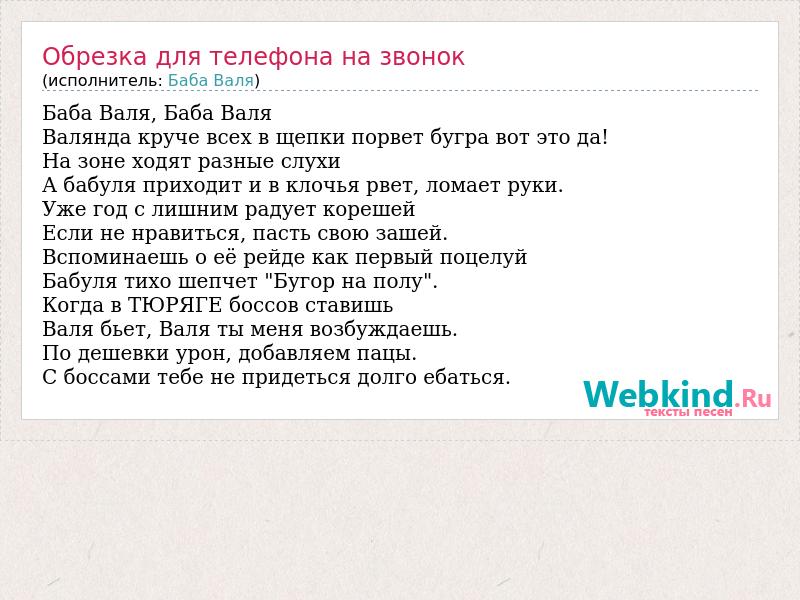 Обрезка для телефона на звонок
(исполнитель: Баба Валя)

Баба Валя, Баба Валя
Валянда круче всех в щепки порвет бугра вот это да!
На зоне ходят разные слухи
А бабуля приходит и в клочья рвет, ломает руки.
Уже год с лишним радует корешей
Если не нравиться, пасть свою зашей.
Вспоминаешь о её рейде как первый поцелуй
Бабуля тихо шепчет "Бугор на полу".
Когда в ТЮРЯГЕ боссов ставишь
Валя бьет, Валя ты меня возбуждаешь.
По дешевки урон, добавляем пацы.
С боссами тебе не придеться долго ебаться.

Webkind.Ru
тексты песен